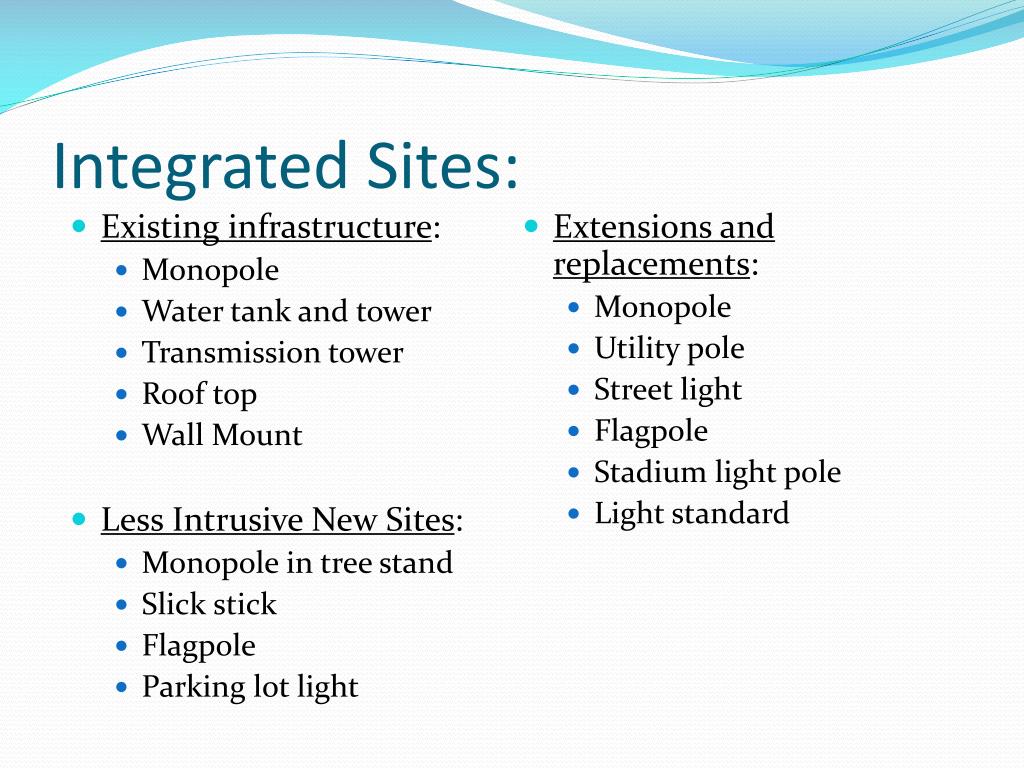 Integrated Sites:

- Existing infrastructure:
  - Monopole
  - Water tank and tower
  - Transmission tower
  - Roof top
  - Wall Mount

- Less Intrusive New Sites:
  - Monopole in tree stand
  - Slick stick
  - Flagpole
  - Parking lot light

- Extensions and replacements:
  - Monopole
  - Utility pole
  - Street light
  - Flagpole
  - Stadium light pole
  - Light standard